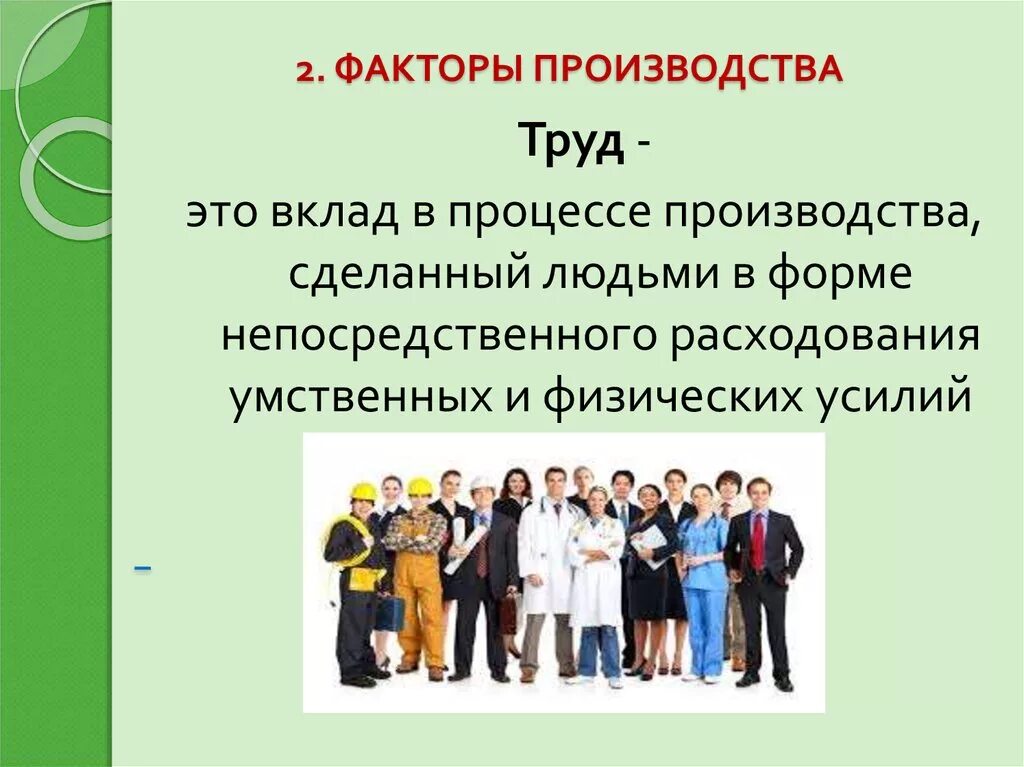 2. ФАКТОРЫ ПРОИЗВОДСТВА

Труд -

это вклад в процессе производства, сделанный людьми в форме непосредственного расходования умственных и физических усилий

–